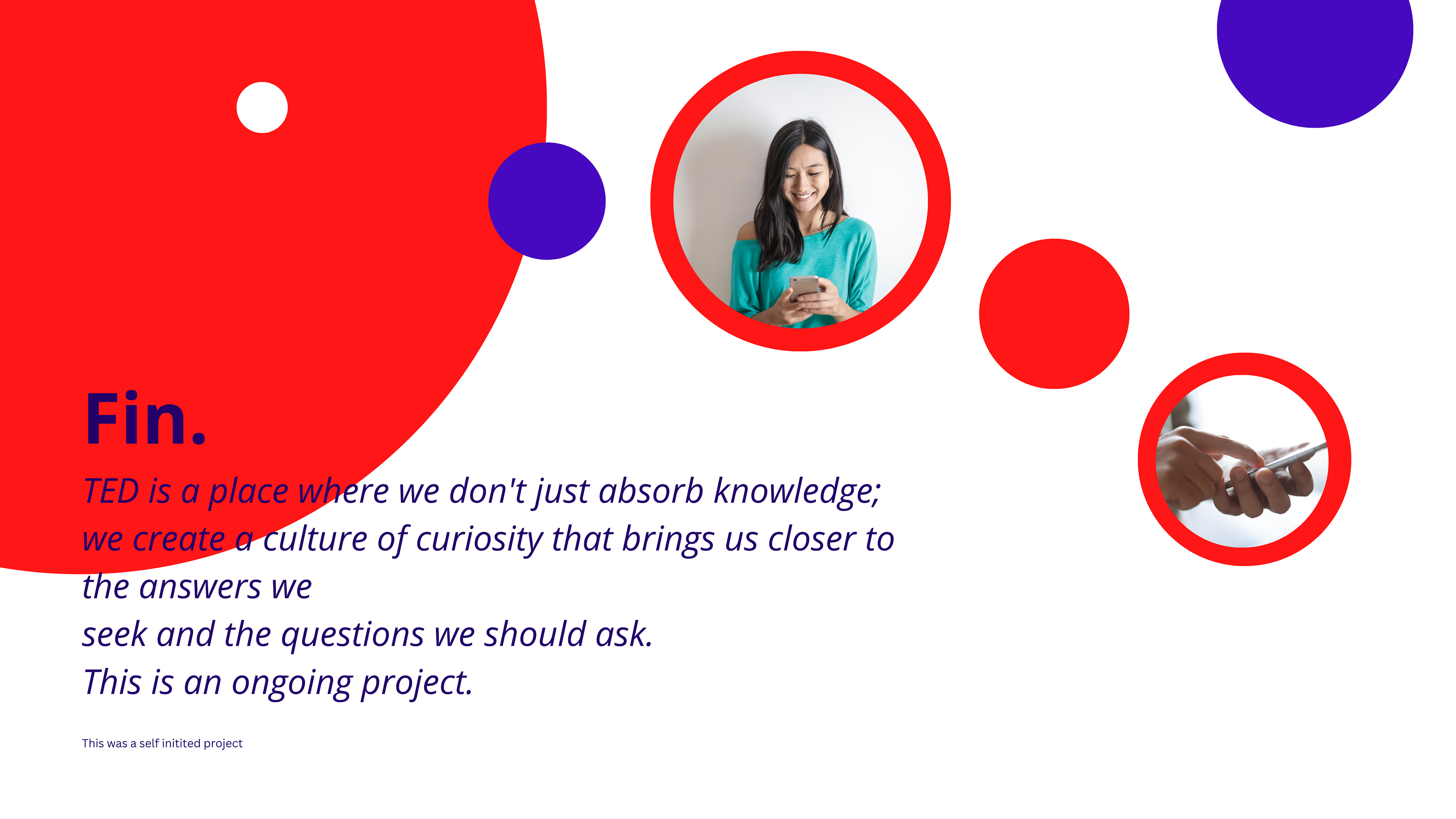 Fin.

TED is a place where we don't just absorb knowledge; we create a culture of curiosity that brings us closer to the answers we
seek and the questions we should ask.
This is an ongoing project.

This was a self initited project